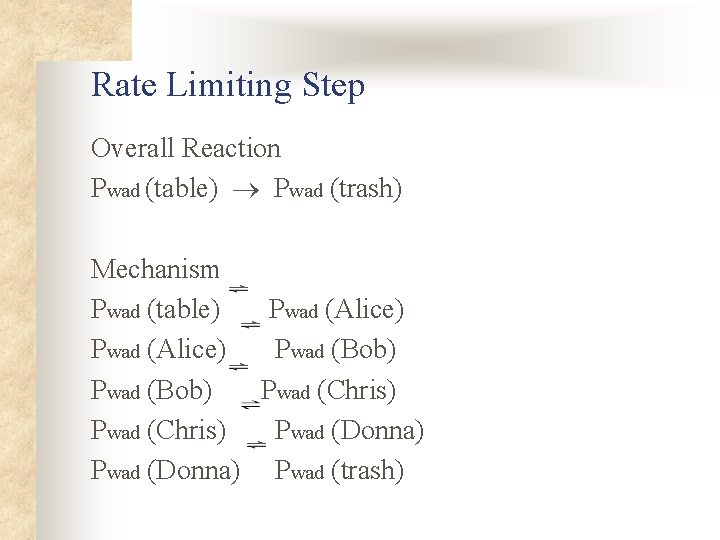 Rate Limiting Step

Overall Reaction

$P_{wad}$ (table) $\rightarrow$ $P_{wad}$ (trash)

Mechanism

$P_{wad}$ (table) $\rightleftharpoons$ $P_{wad}$ (Alice)

$P_{wad}$ (Alice) $\rightleftharpoons$ $P_{wad}$ (Bob)

$P_{wad}$ (Bob) $\rightleftharpoons$ $P_{wad}$ (Chris)

$P_{wad}$ (Chris) $\rightleftharpoons$ $P_{wad}$ (Donna)

$P_{wad}$ (Donna) $\rightleftharpoons$ $P_{wad}$ (trash)